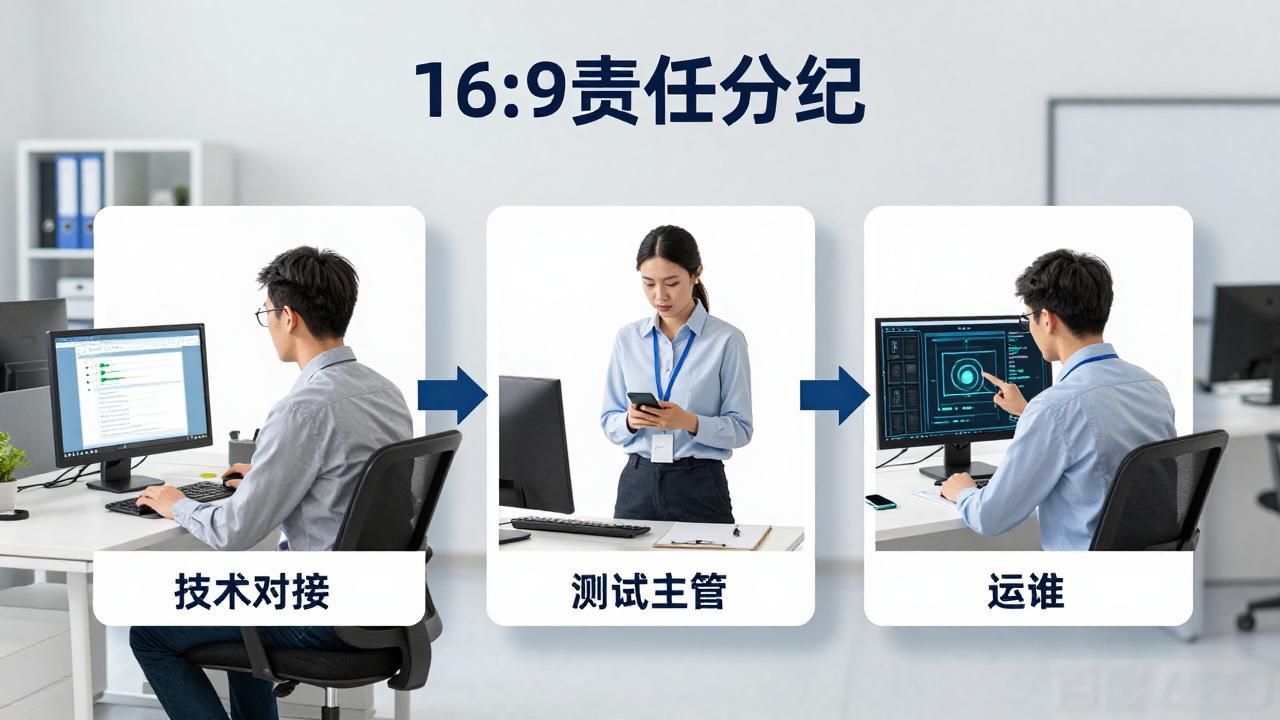 16:9责任分纪

技术对接

测试主管

运谁